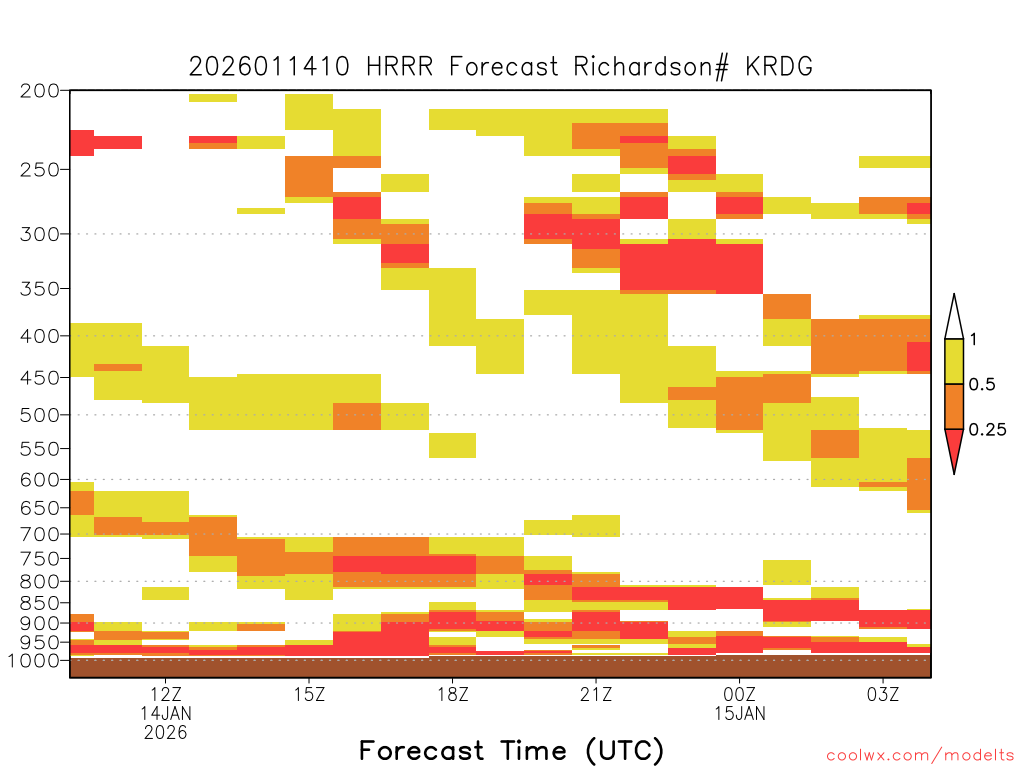 2026011410 HRRR Forecast Richardson# KRDG

200
250
300
350
400
450
500
550
600
650
700
750
800
850
900
950
1000

1
0.5
0.25

12Z
14JAN
2026
15Z
18Z
21Z
00Z
15JAN
03Z

Forecast Time (UTC)

coolwx.com/modelts